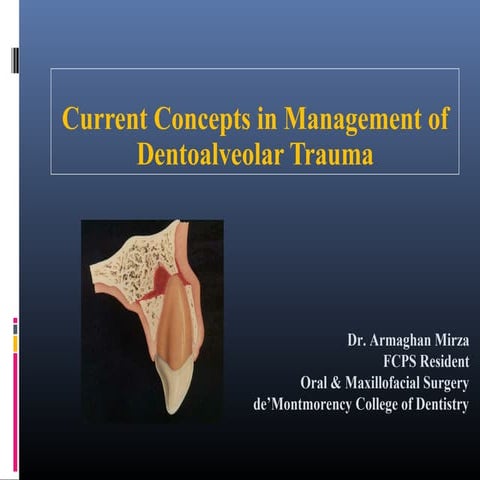 Current Concepts in Management of Dentoalveolar Trauma

Dr. Armaghan Mirza
FCPS Resident
Oral & Maxillofacial Surgery
de'Montmorency College of Dentistry